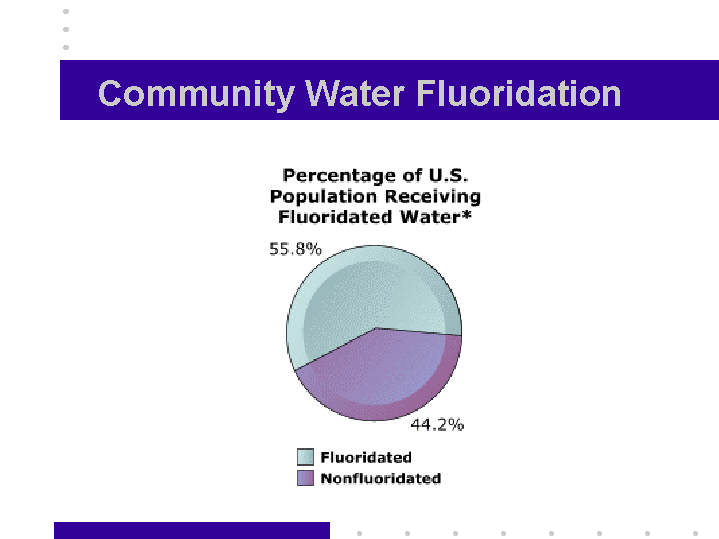 Community Water Fluoridation

Percentage of U.S. Population Receiving Fluoridated Water*

55.8%

44.2%

Fluoridated
Nonfluoridated